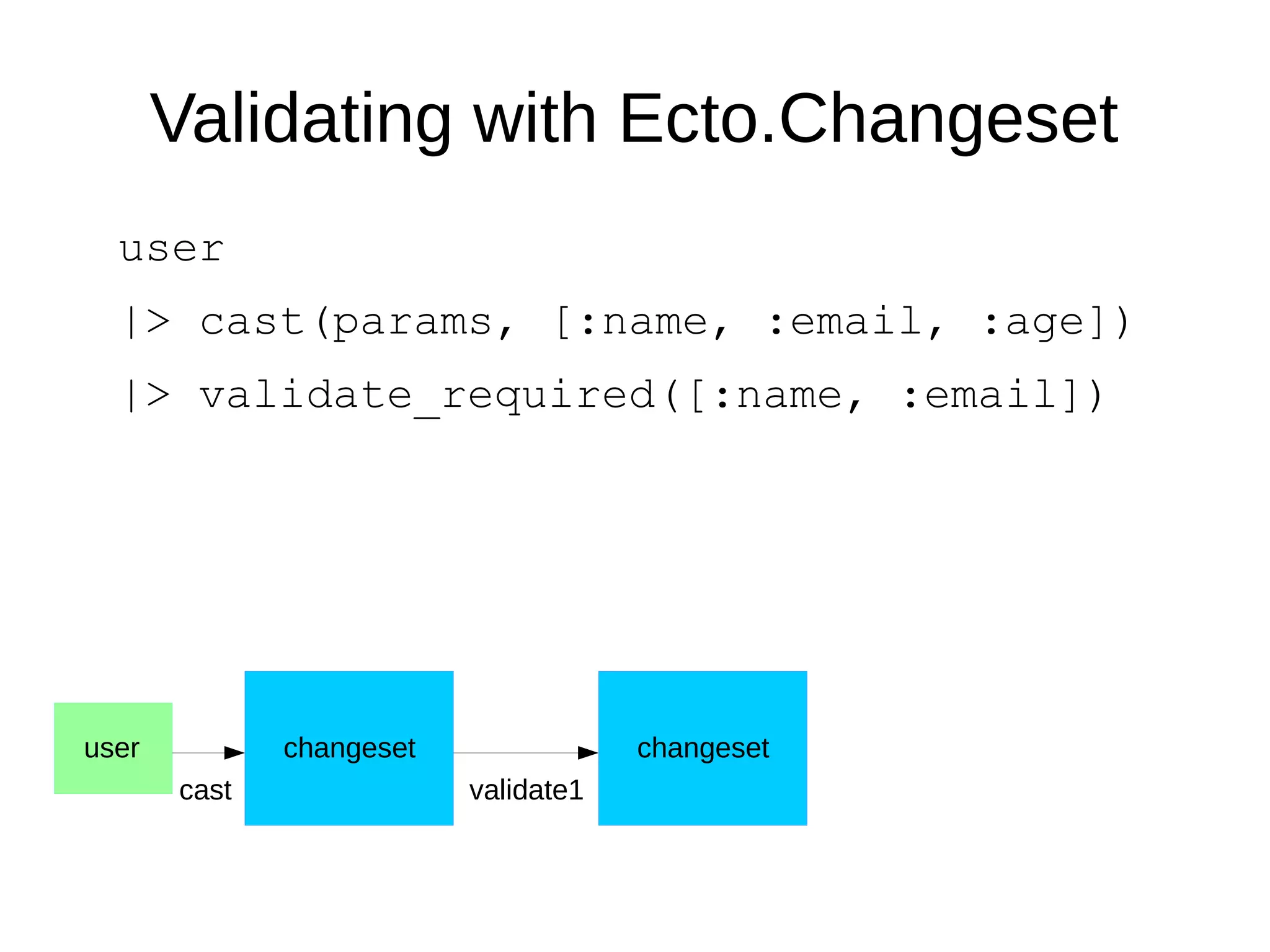 Validating with Ecto.Changeset

user
|> cast(params, [:name, :email, :age])
|> validate_required([:name, :email])

user

cast

changeset

validate1

changeset